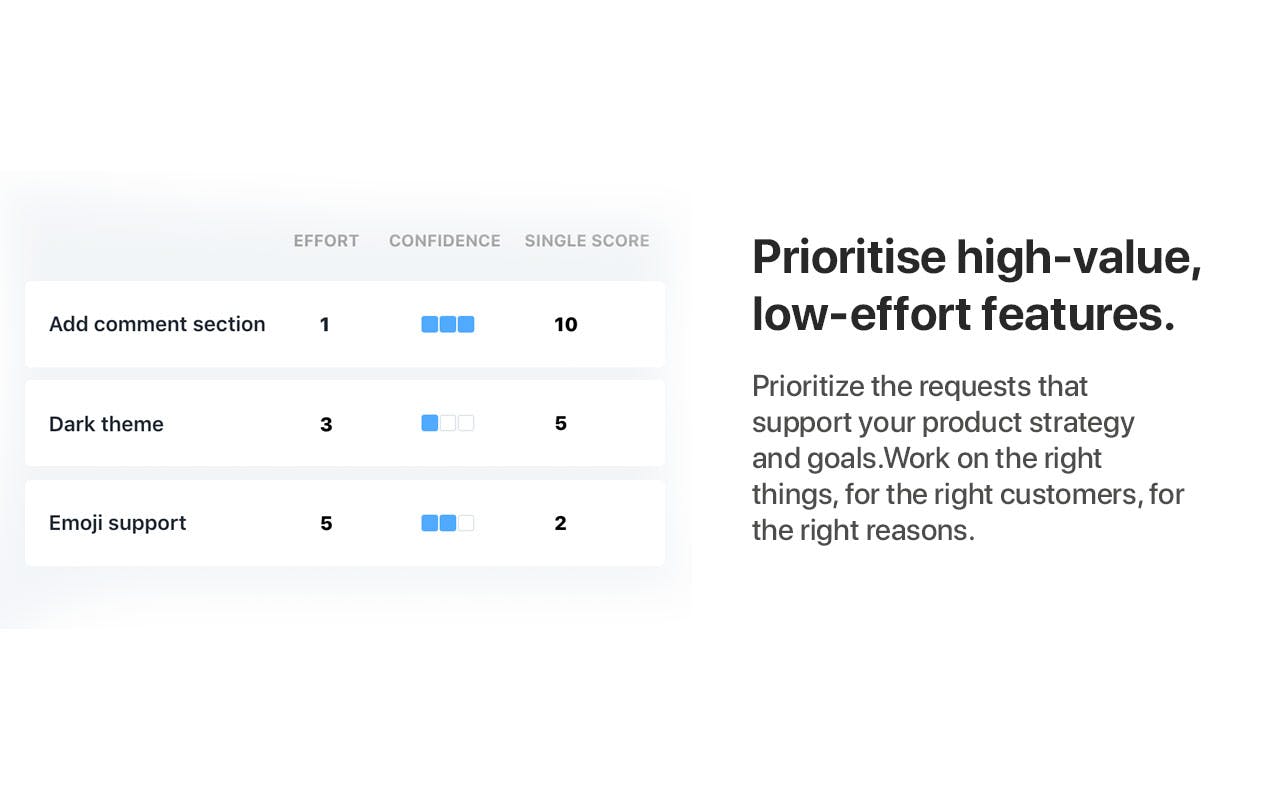 | | EFFORT | CONFIDENCE | SINGLE SCORE |
|---|---|---|---|
| Add comment section | 1 | | 10 |
| Dark theme | 3 | | 5 |
| Emoji support | 5 | | 2 |

Prioritise high-value, low-effort features.

Prioritize the requests that support your product strategy and goals.Work on the right things, for the right customers, for the right reasons.